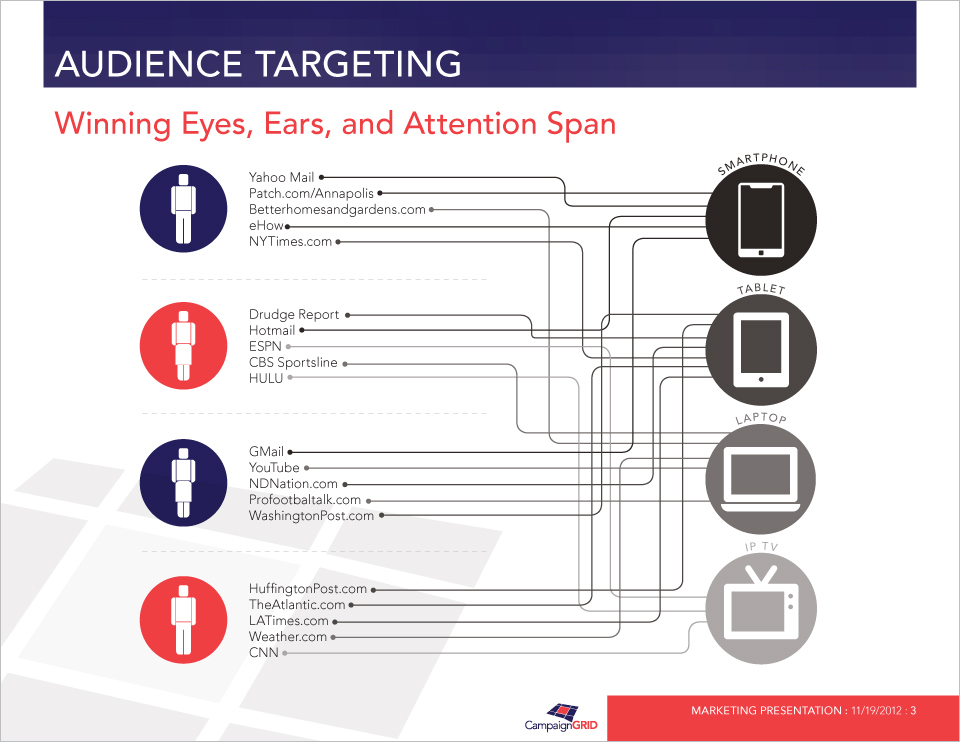 AUDIENCE TARGETING

Winning Eyes, Ears, and Attention Span

Yahoo Mail
Patch.com/Annapolis
Betterhomesandgardens.com
eHow
NYTimes.com

Drudge Report
Hotmail
ESPN
CBS Sportsline
HULU

GMail
YouTube
NDNation.com
Profootbaltalk.com
WashingtonPost.com

HuffingtonPost.com
TheAtlantic.com
LATimes.com
Weather.com
CNN

SMARTPHONE

TABLET

LAPTOP

IP TV

CampaignGRID

MARKETING PRESENTATION : 11/19/2012 : 3